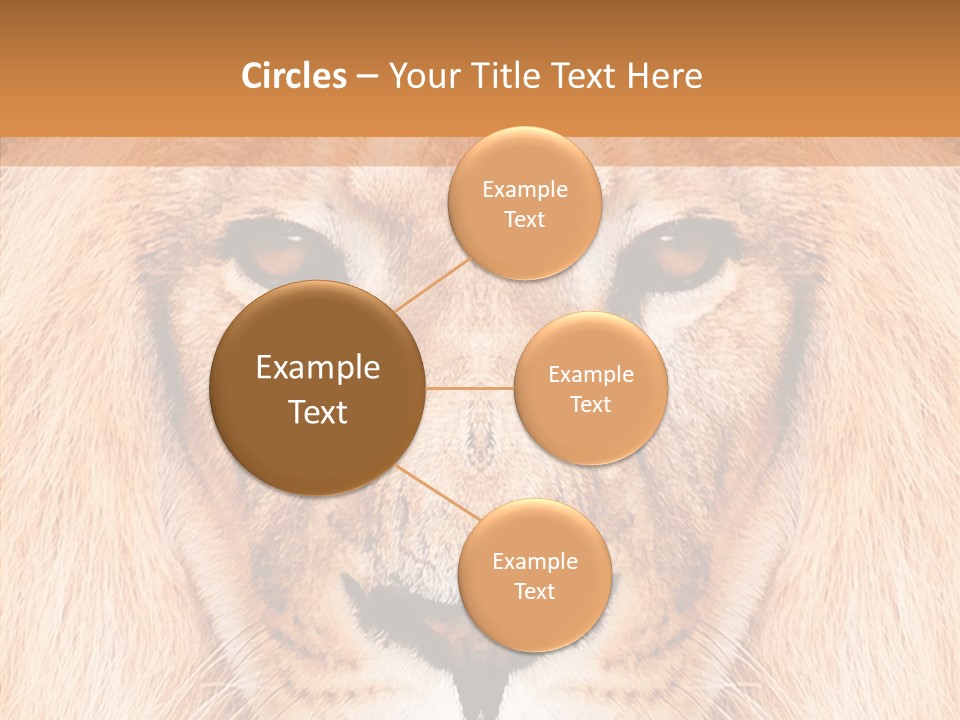 Circles – Your Title Text Here

Example Text

Example Text

Example Text

Example Text